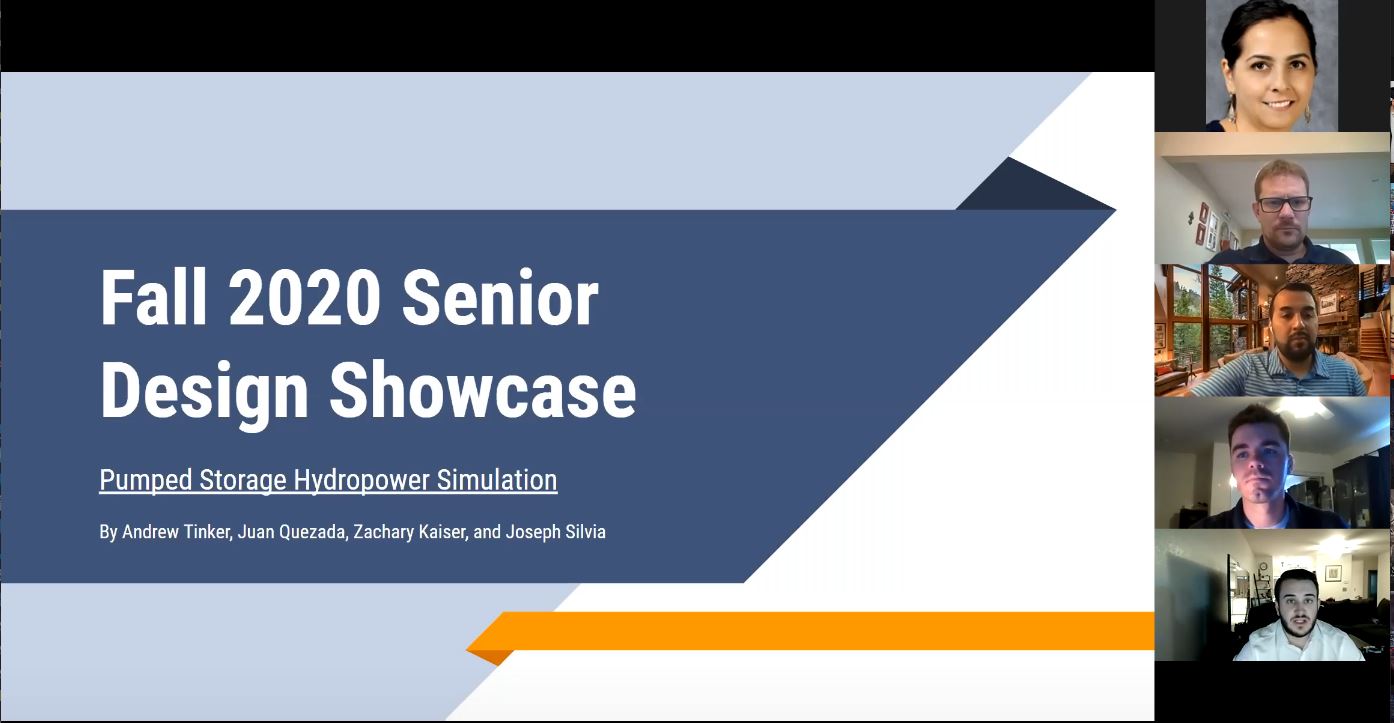 Fall 2020 Senior Design Showcase

Pumped Storage Hydropower Simulation

By Andrew Tinker, Juan Quezada, Zachary Kaiser, and Joseph Silvia